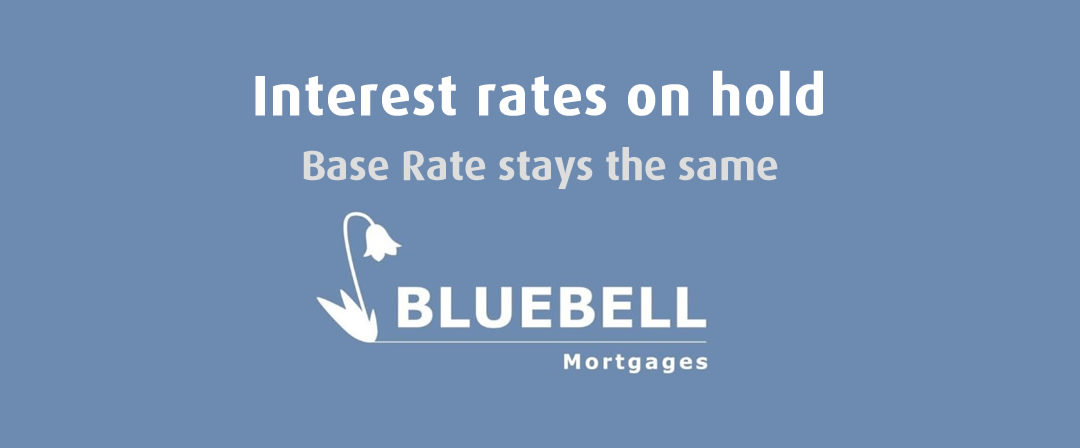 Interest rates on hold

Base Rate stays the same

BLUEBELL
Mortgages